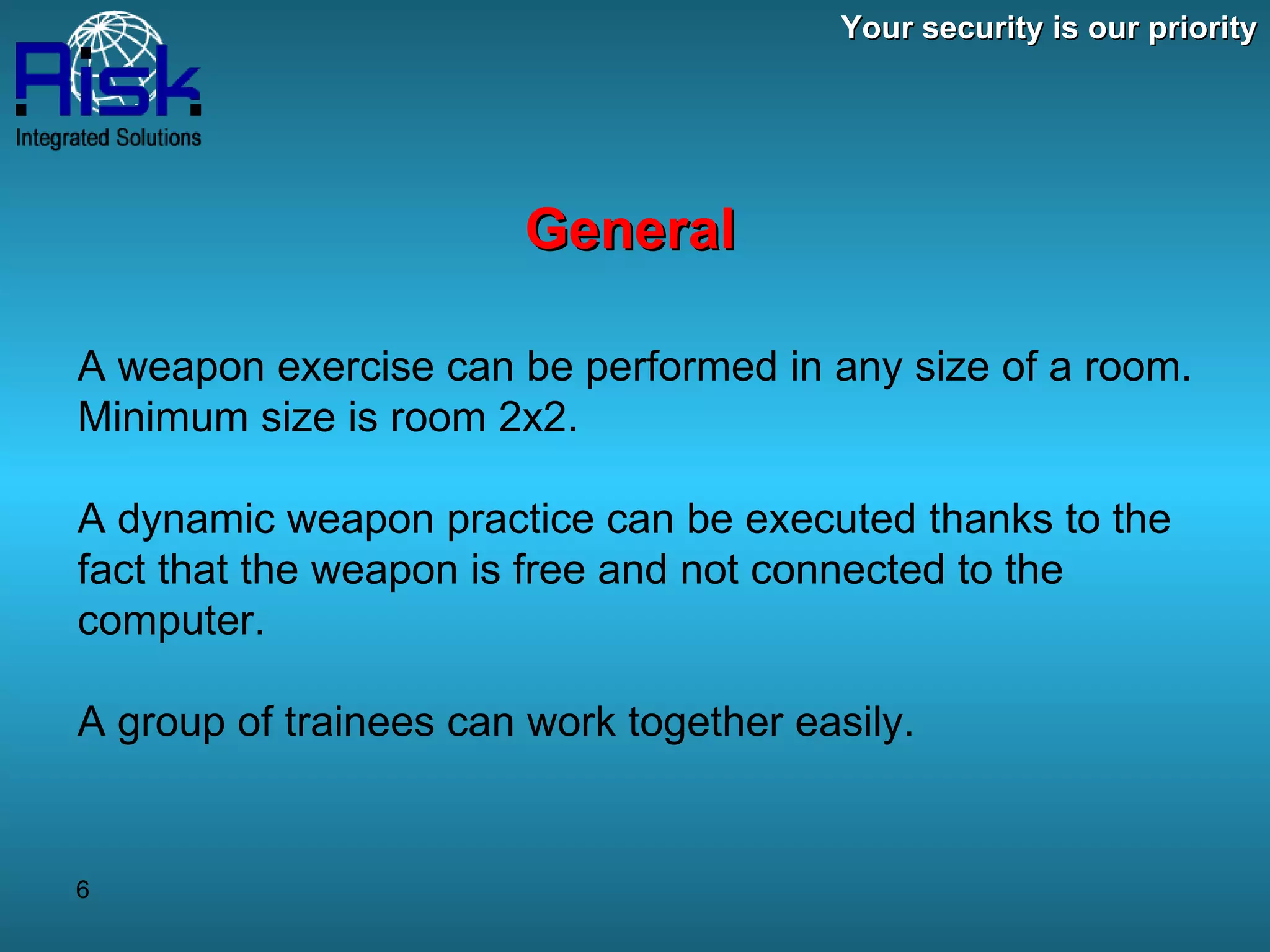 Risk
Integrated Solutions

Your security is our priority

General

A weapon exercise can be performed in any size of a room. Minimum size is room 2x2.

A dynamic weapon practice can be executed thanks to the fact that the weapon is free and not connected to the computer.

A group of trainees can work together easily.

6